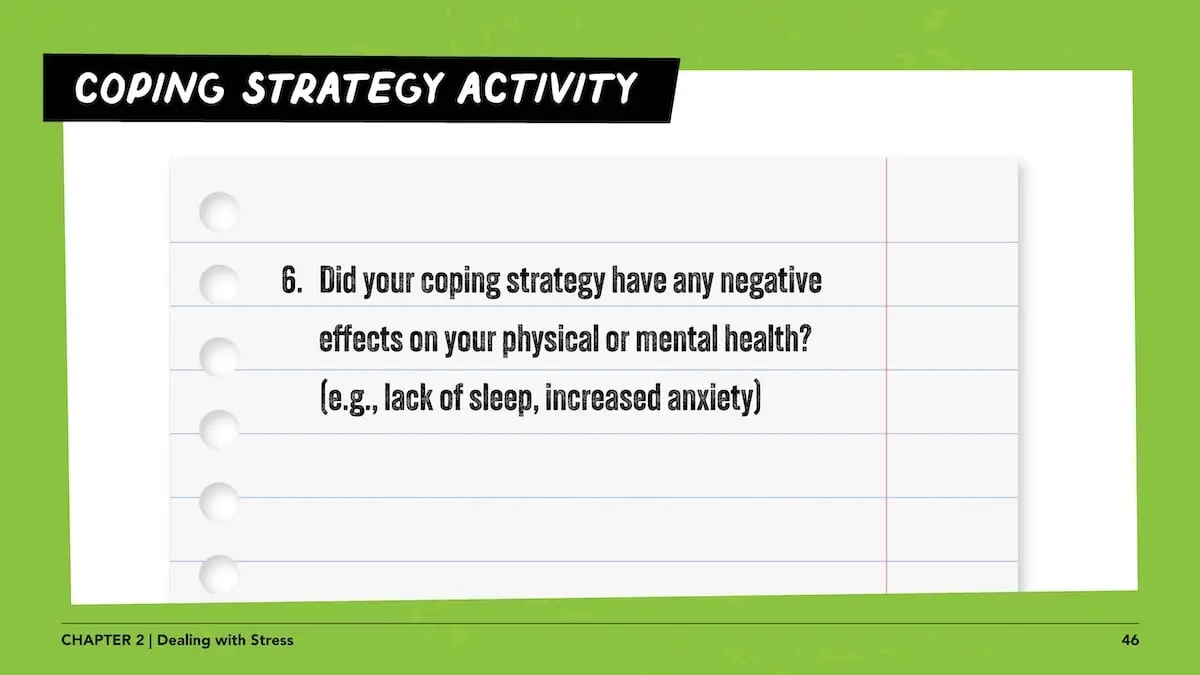 COPING STRATEGY ACTIVITY

6. Did your coping strategy have any negative effects on your physical or mental health? (e.g., lack of sleep, increased anxiety)

CHAPTER 2 | Dealing with Stress

46